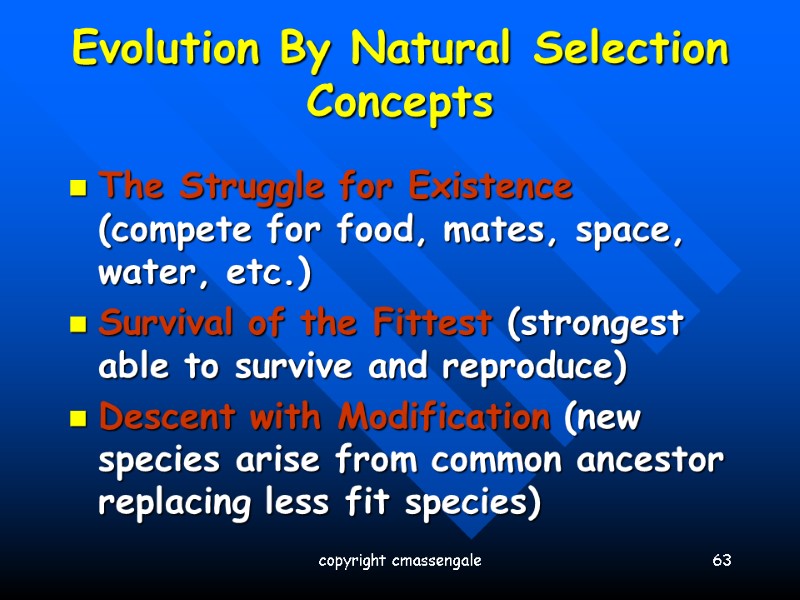 Evolution By Natural Selection Concepts

- The Struggle for Existence (compete for food, mates, space, water, etc.)
- Survival of the Fittest (strongest able to survive and reproduce)
- Descent with Modification (new species arise from common ancestor replacing less fit species)

copyright cmassengale

63